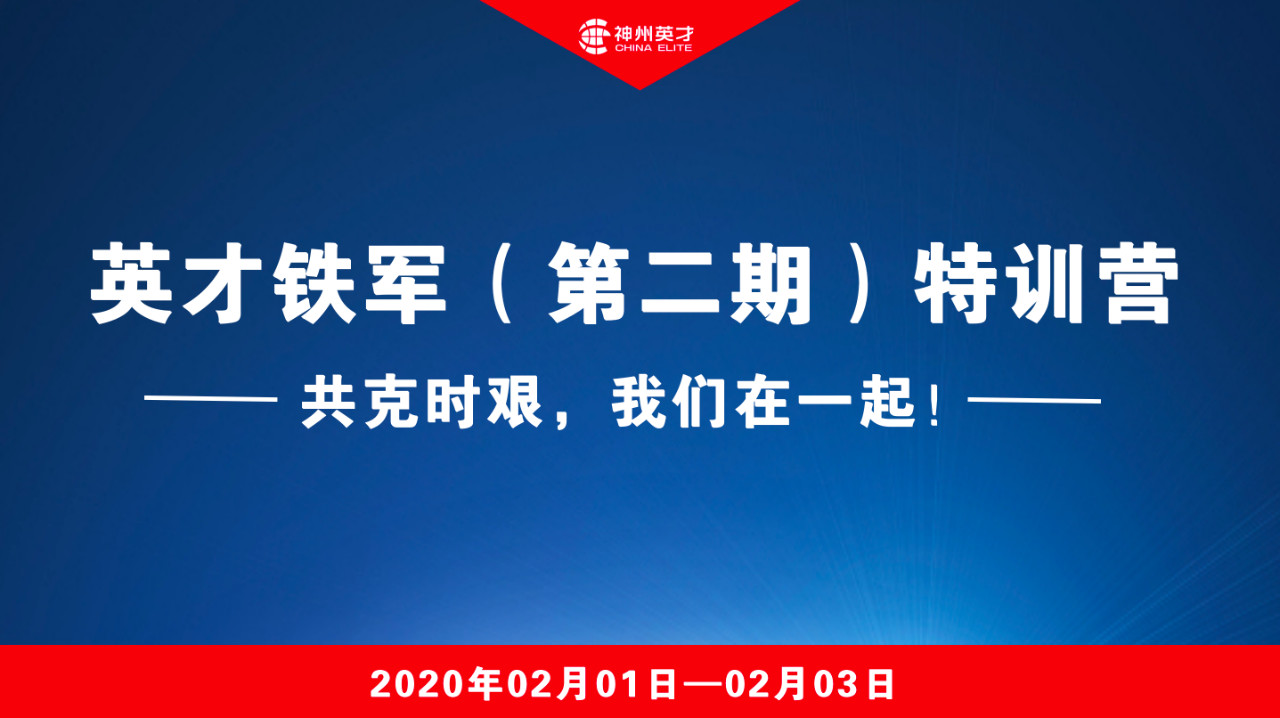 神州英才
CHINA ELITE

英才铁军（第二期）特训营

—— 共克时艰，我们在一起！——

2020年02月01日—02月03日